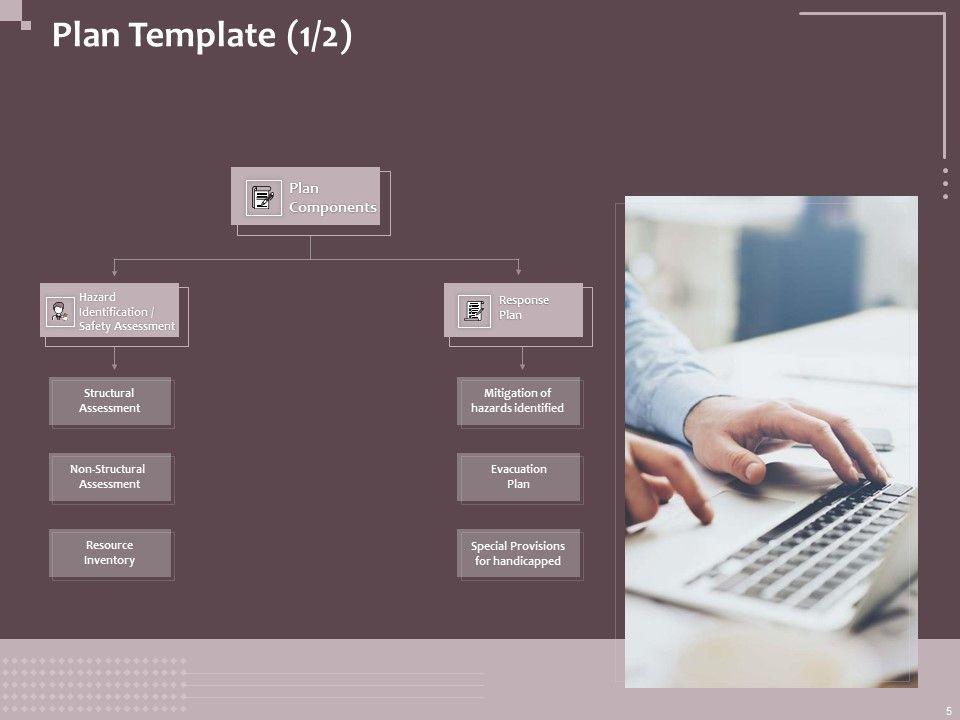 Plan Template (1/2)

Plan Components

Hazard Identification / Safety Assessment

Structural Assessment

Non-Structural Assessment

Resource Inventory

Response Plan

Mitigation of hazards identified

Evacuation Plan

Special Provisions for handicapped

5